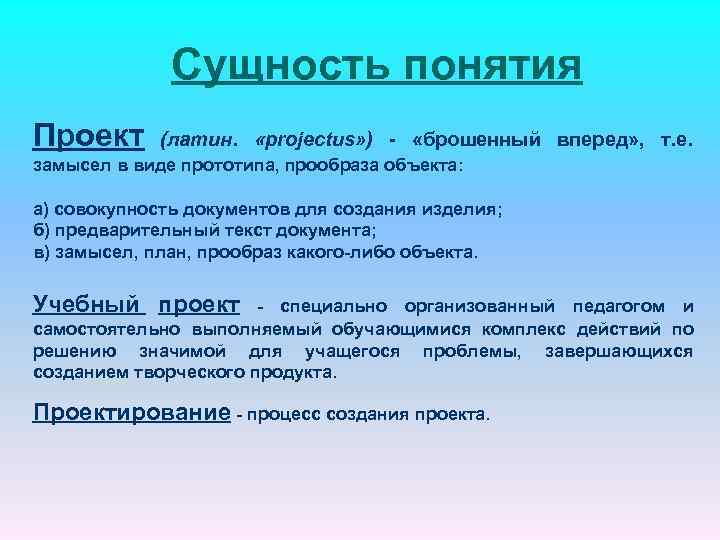 Сущность понятия

Проект (латин. «projectus») - «брошенный вперед», т.е. замысел в виде прототипа, прообраза объекта:

а) совокупность документов для создания изделия;
б) предварительный текст документа;
в) замысел, план, прообраз какого-либо объекта.

Учебный проект - специально организованный педагогом и самостоятельно выполняемый обучающимися комплекс действий по решению значимой для учащегося проблемы, завершающихся созданием творческого продукта.

Проектирование - процесс создания проекта.